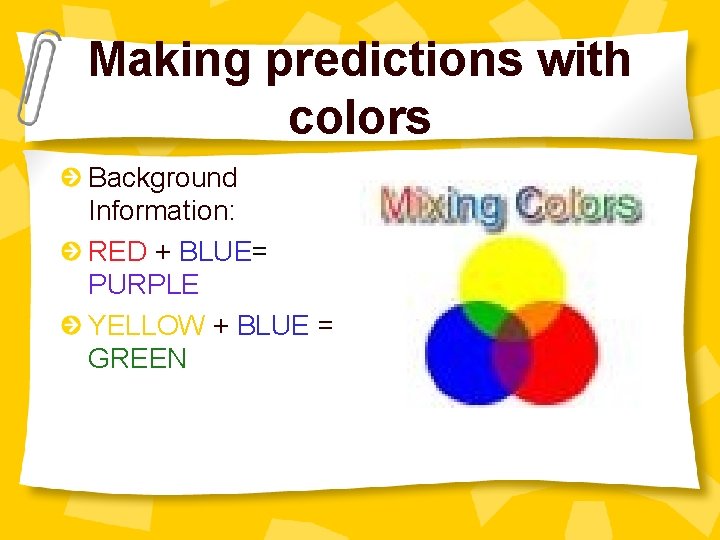 Making predictions with colors

Background Information:

RED + BLUE= PURPLE

YELLOW + BLUE = GREEN

Mixing Colors